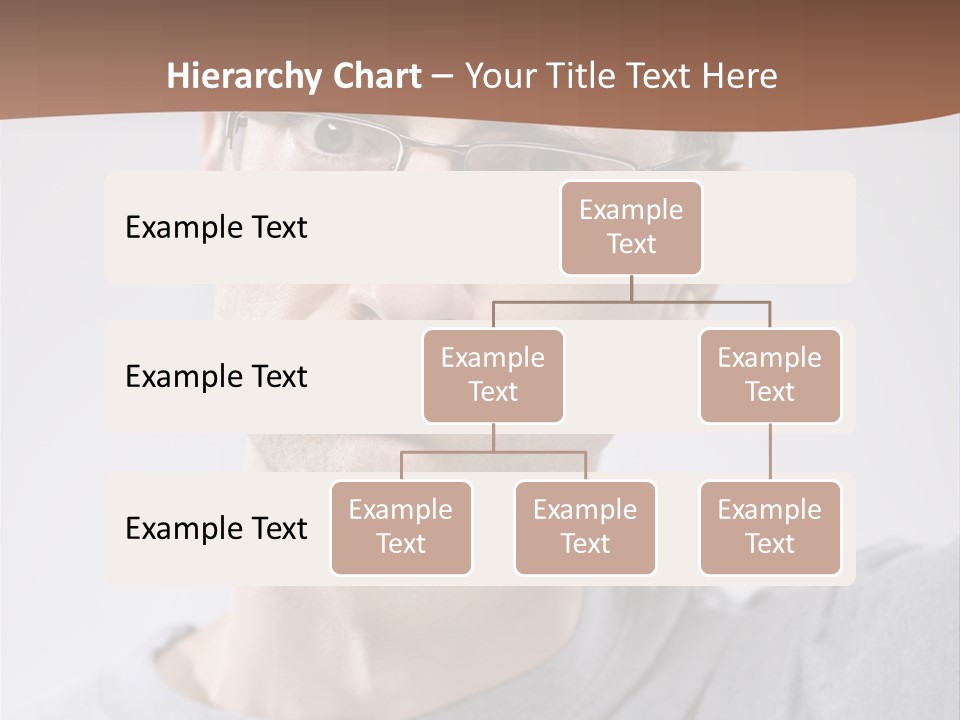 Hierarchy Chart – Your Title Text Here

Example Text

Example Text

Example Text

Example Text

Example Text

Example Text

Example Text

Example Text

Example Text